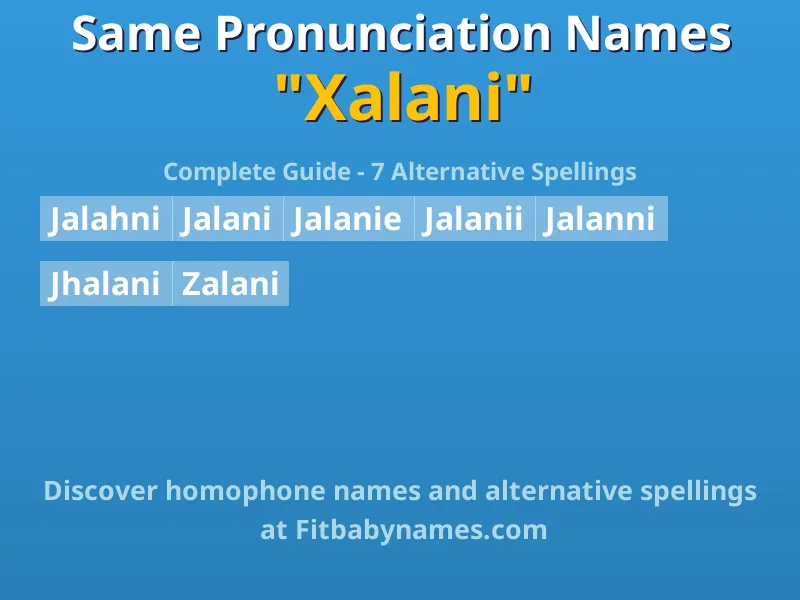 Same Pronunciation Names
"Xalani"

Complete Guide - 7 Alternative Spellings

Jalahni Jalani Jalanie Jalanii Jalanni

Jhalani Zalani

Discover homophone names and alternative spellings at Fitbabynames.com